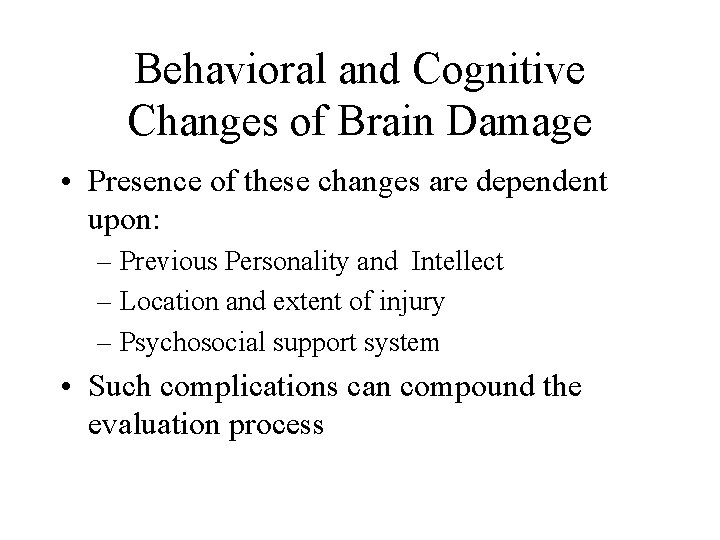 Behavioral and Cognitive Changes of Brain Damage

• Presence of these changes are dependent upon:
– Previous Personality and Intellect
– Location and extent of injury
– Psychosocial support system

• Such complications can compound the evaluation process